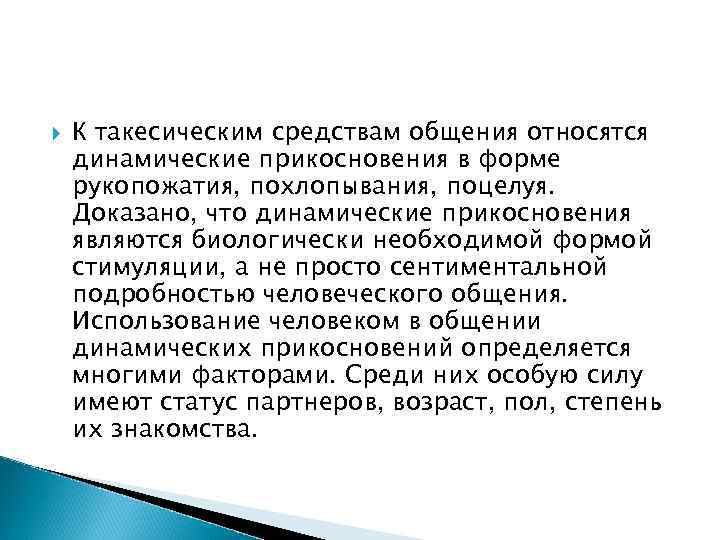 К такесическим средствам общения относятся динамические прикосновения в форме рукопожатия, похлопывания, поцелуя. Доказано, что динамические прикосновения являются биологически необходимой формой стимуляции, а не просто сентиментальной подробностью человеческого общения. Использование человеком в общении динамических прикосновений определяется многими факторами. Среди них особую силу имеют статус партнеров, возраст, пол, степень их знакомства.